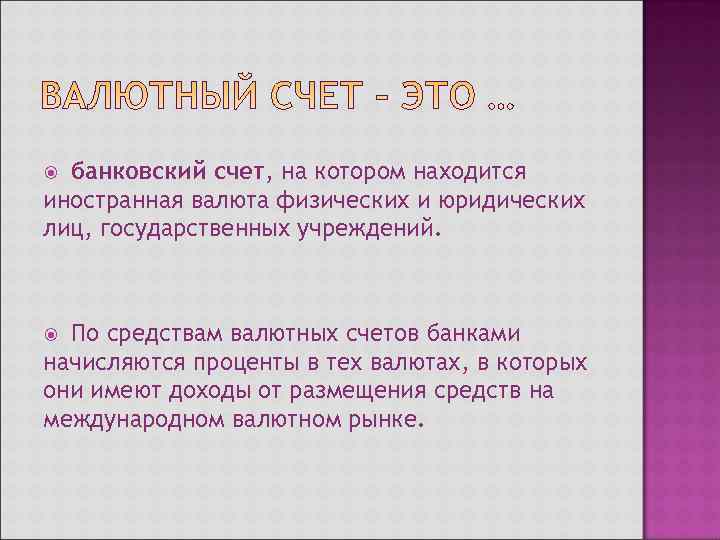 ВАЛЮТНЫЙ СЧЕТ – ЭТО …

банковский счет, на котором находится иностранная валюта физических и юридических лиц, государственных учреждений.

По средствам валютных счетов банками начисляются проценты в тех валютах, в которых они имеют доходы от размещения средств на международном валютном рынке.